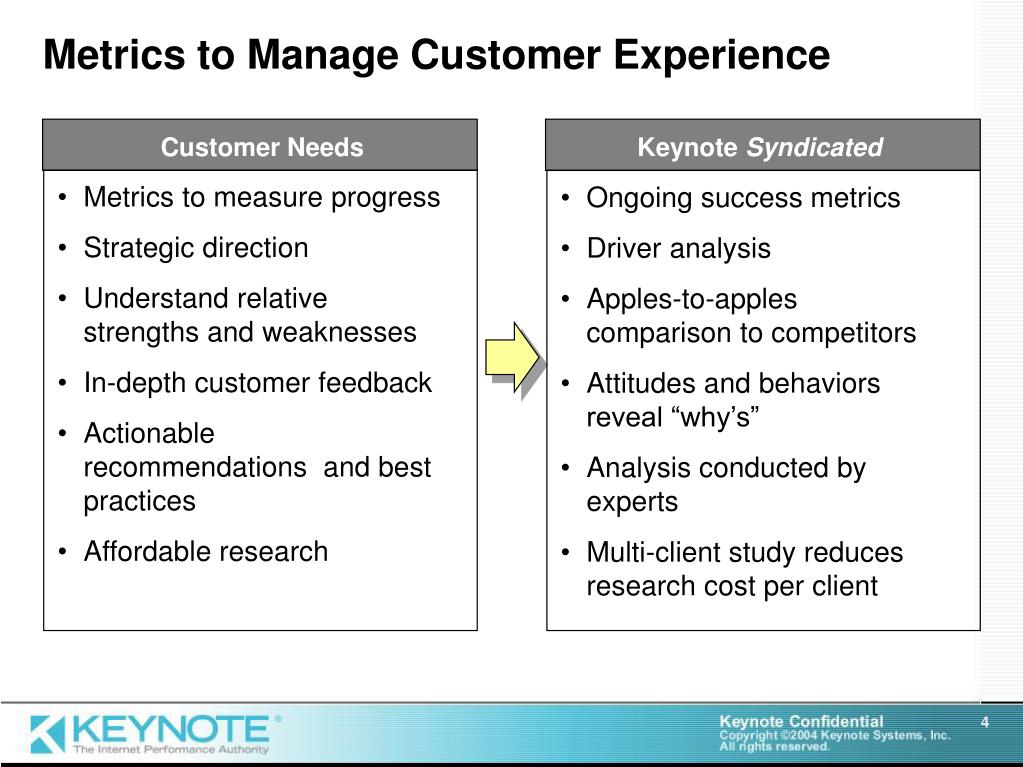 Metrics to Manage Customer Experience

Customer Needs

• Metrics to measure progress
• Strategic direction
• Understand relative strengths and weaknesses
• In-depth customer feedback
• Actionable recommendations and best practices
• Affordable research

Keynote Syndicated

• Ongoing success metrics
• Driver analysis
• Apples-to-apples comparison to competitors
• Attitudes and behaviors reveal “why’s”
• Analysis conducted by experts
• Multi-client study reduces research cost per client

KEYNOTE®
The Internet Performance Authority

Keynote Confidential
Copyright ©2004 Keynote Systems, Inc.
All rights reserved.

4